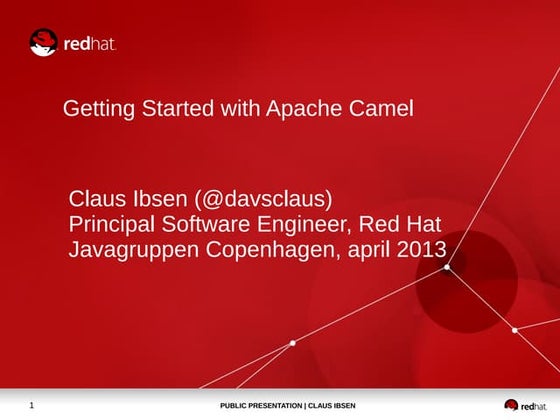 redhat.

Getting Started with Apache Camel

Claus Ibsen (@davsclaus)
Principal Software Engineer, Red Hat
Javagruppen Copenhagen, april 2013

1

PUBLIC PRESENTATION | CLAUS IBSEN

redhat.